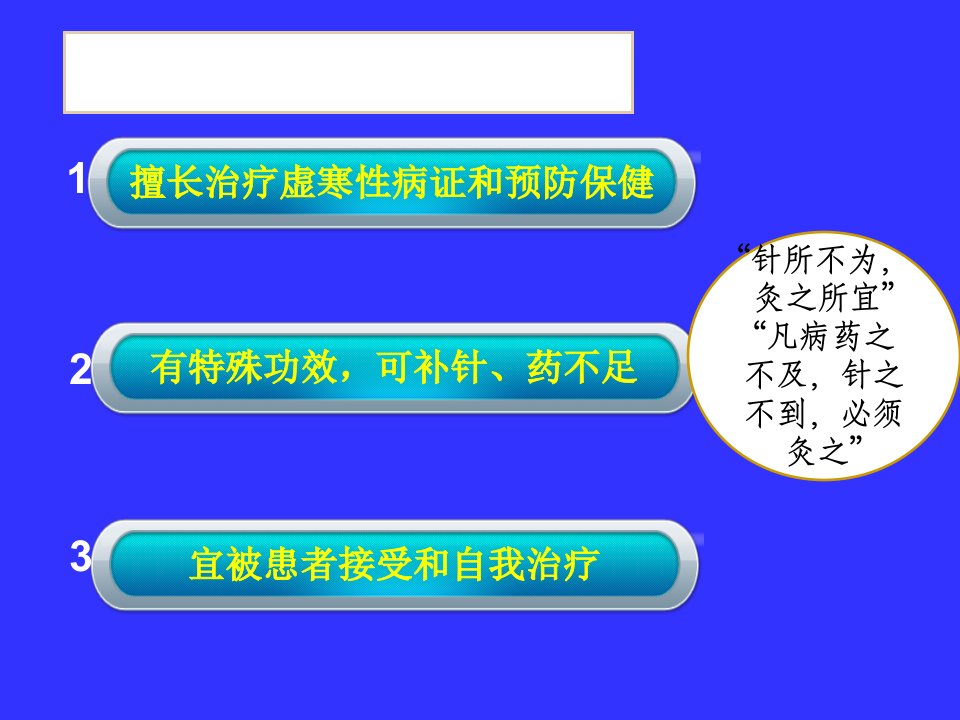 1 擅长治疗虚寒性病证和预防保健

2 有特殊功效，可补针、药不足

3 宜被患者接受和自我治疗

“针所不为，灸之所宜”
“凡病药之不及，针之不到，必须灸之”